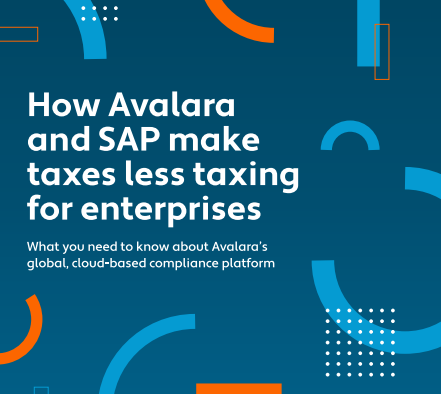 How Avalara and SAP make taxes less taxing for enterprises

What you need to know about Avalara's global, cloud-based compliance platform